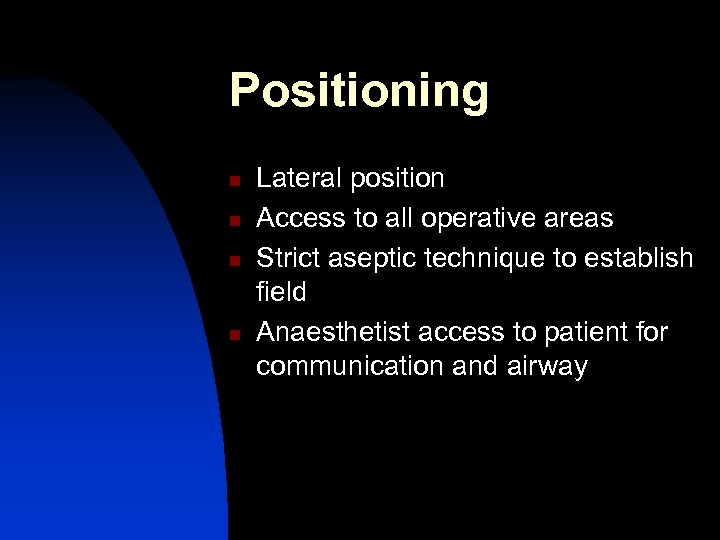 Positioning

- Lateral position
- Access to all operative areas
- Strict aseptic technique to establish field
- Anaesthetist access to patient for communication and airway